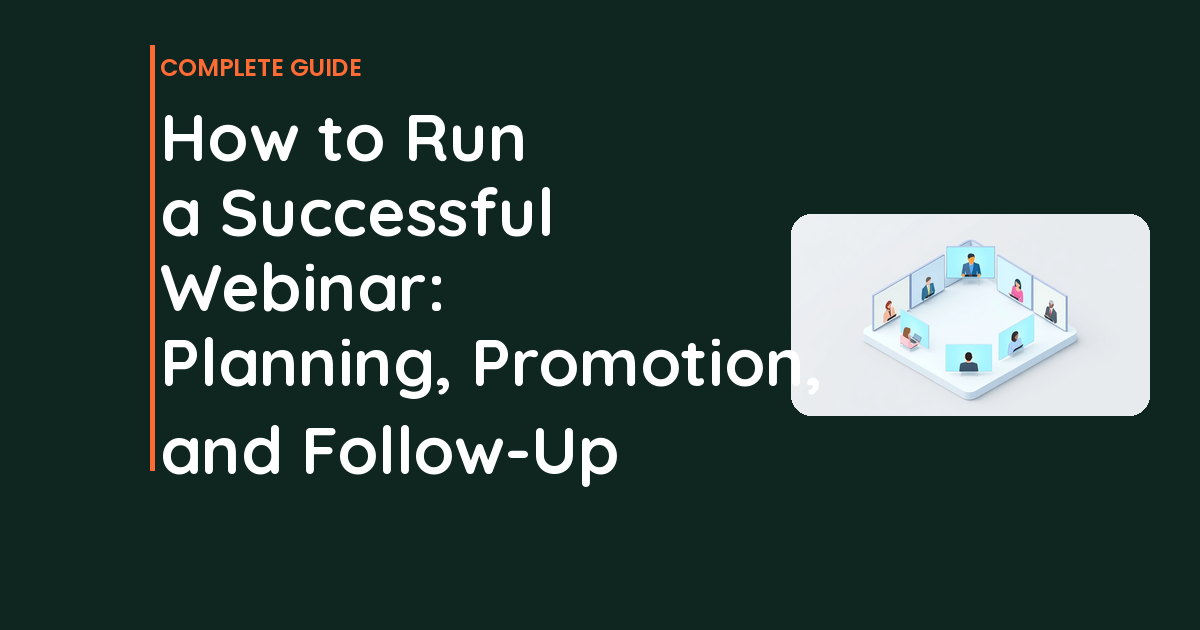 COMPLETE GUIDE

How to Run a Successful Webinar: Planning, Promotion, and Follow-Up